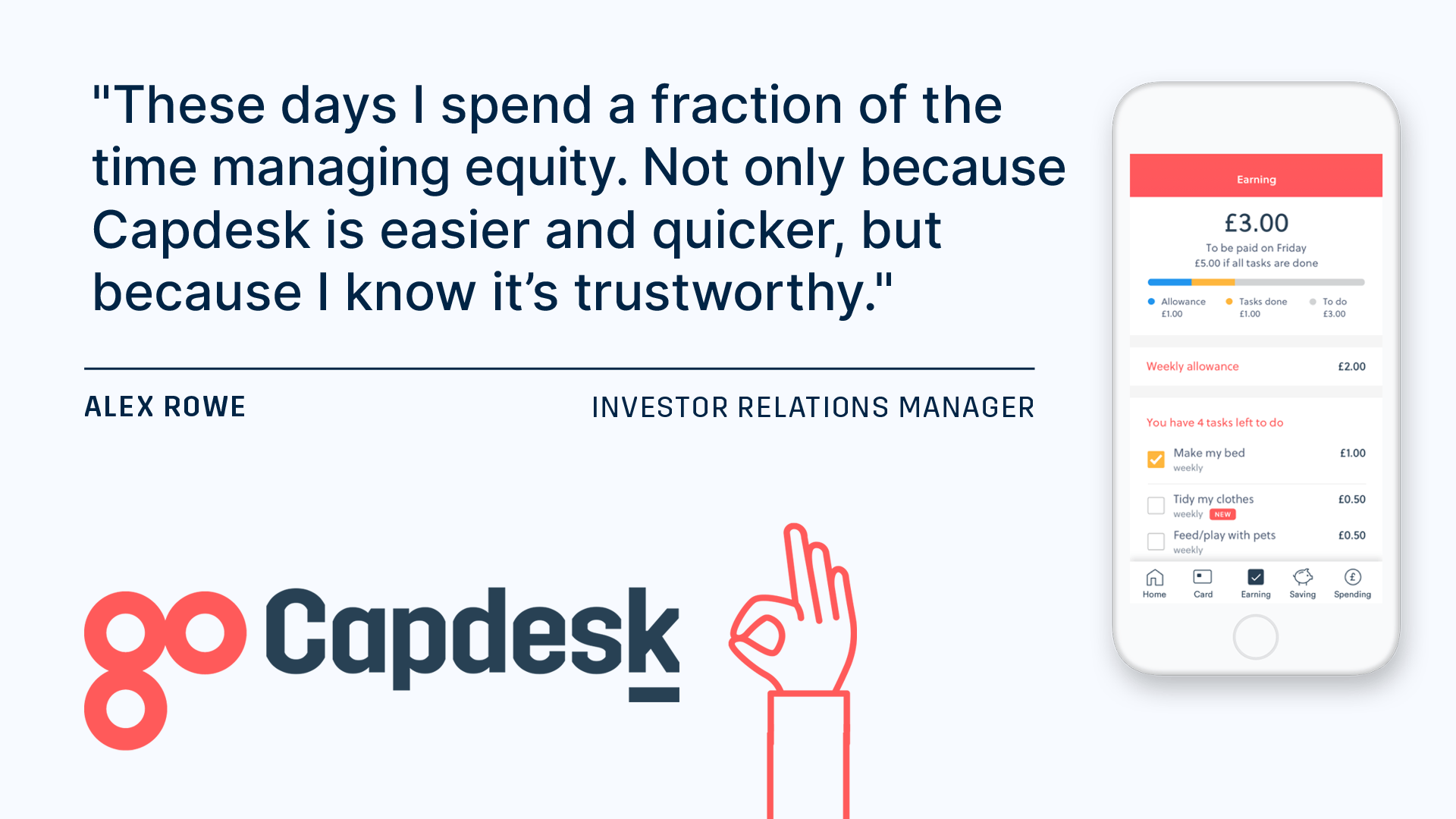 "These days I spend a fraction of the time managing equity. Not only because Capdesk is easier and quicker, but because I know it's trustworthy."

ALEX ROWE

INVESTOR RELATIONS MANAGER

go Capdesk

Earning

£3.00

To be paid on Friday
£5.00 if all tasks are done

Allowance £1.00
Tasks done £1.00
To do £3.00

Weekly allowance £2.00

You have 4 tasks left to do

Make my bed £1.00
weekly

Tidy my clothes £0.50
weekly NEW

Feed/play with pets £0.50
weekly

Home Card Earning Saving Spending